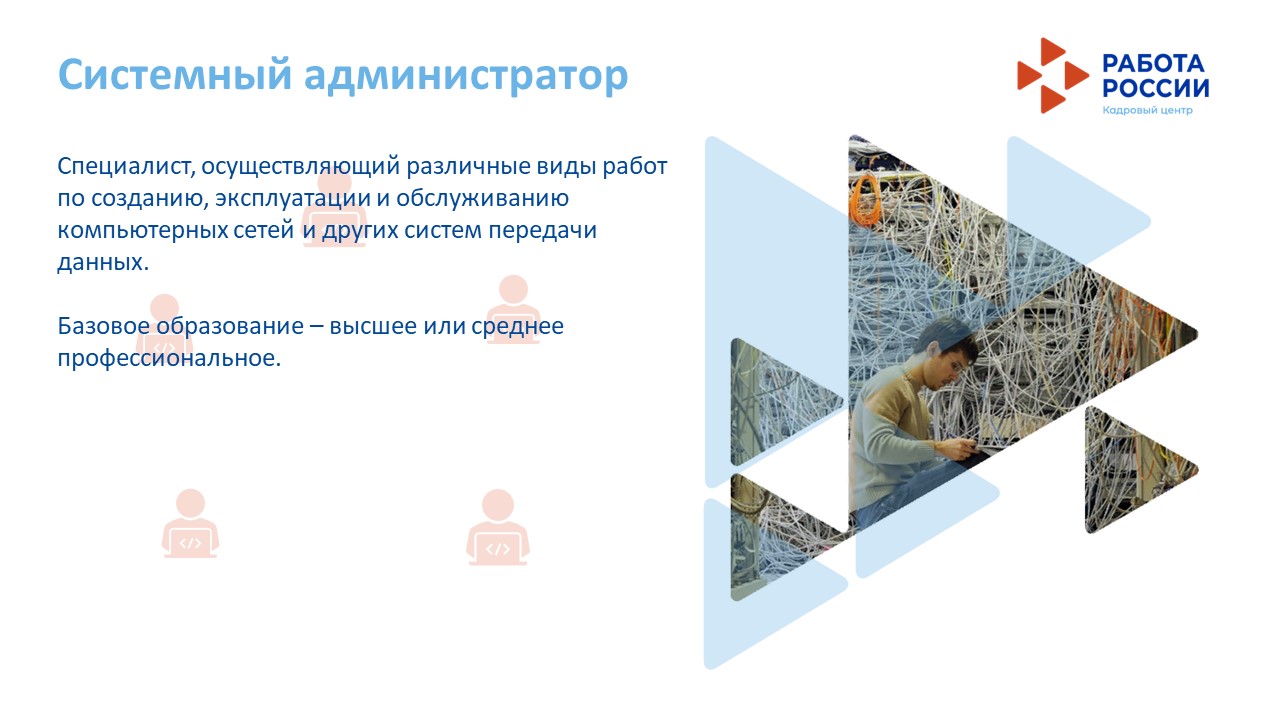 Системный администратор

РАБОТА РОССИИ
Кадровый центр

Специалист, осуществляющий различные виды работ по созданию, эксплуатации и обслуживанию компьютерных сетей и других систем передачи данных.

Базовое образование – высшее или среднее профессиональное.